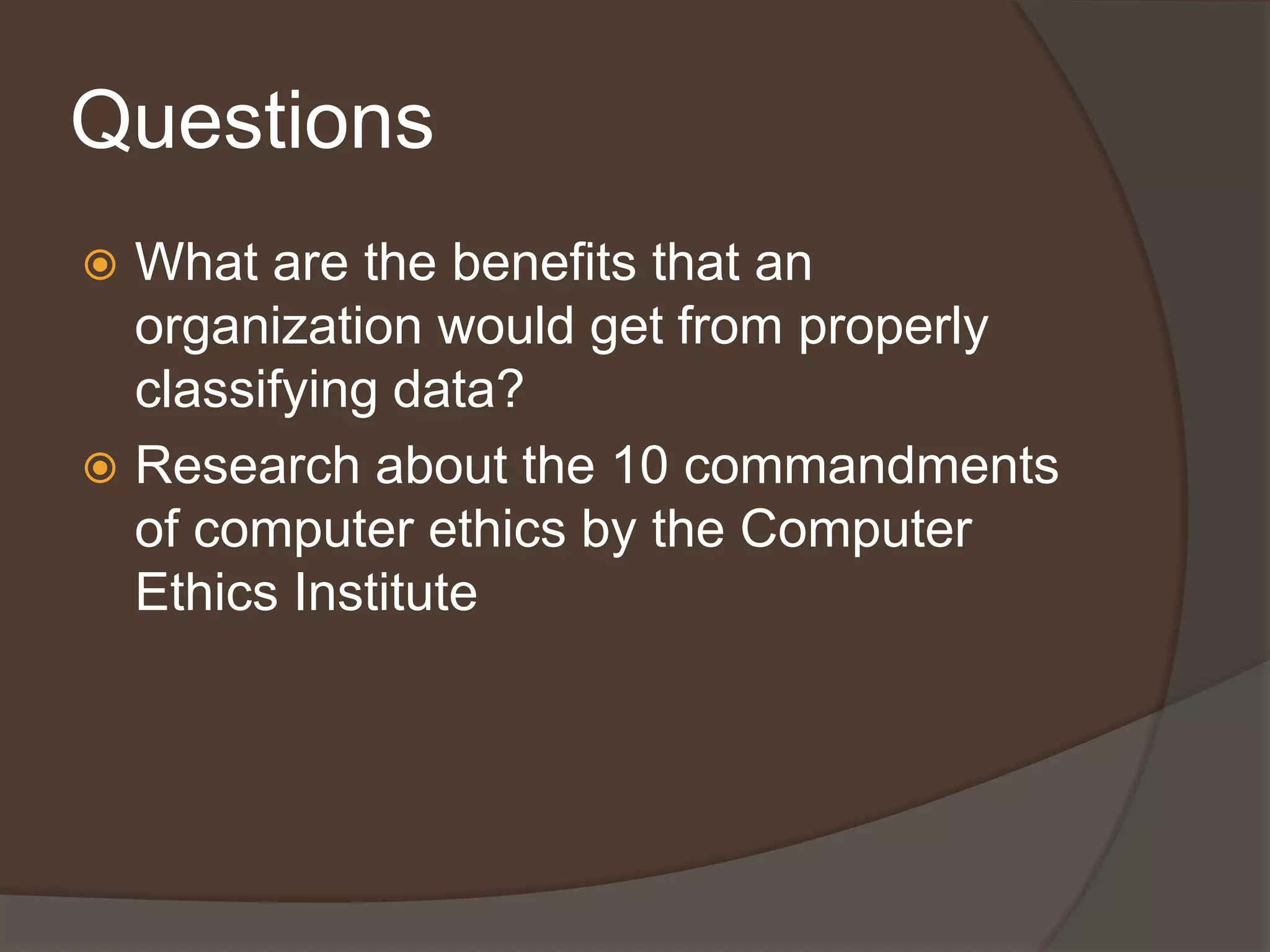 Questions

What are the benefits that an organization would get from properly classifying data?

Research about the 10 commandments of computer ethics by the Computer Ethics Institute